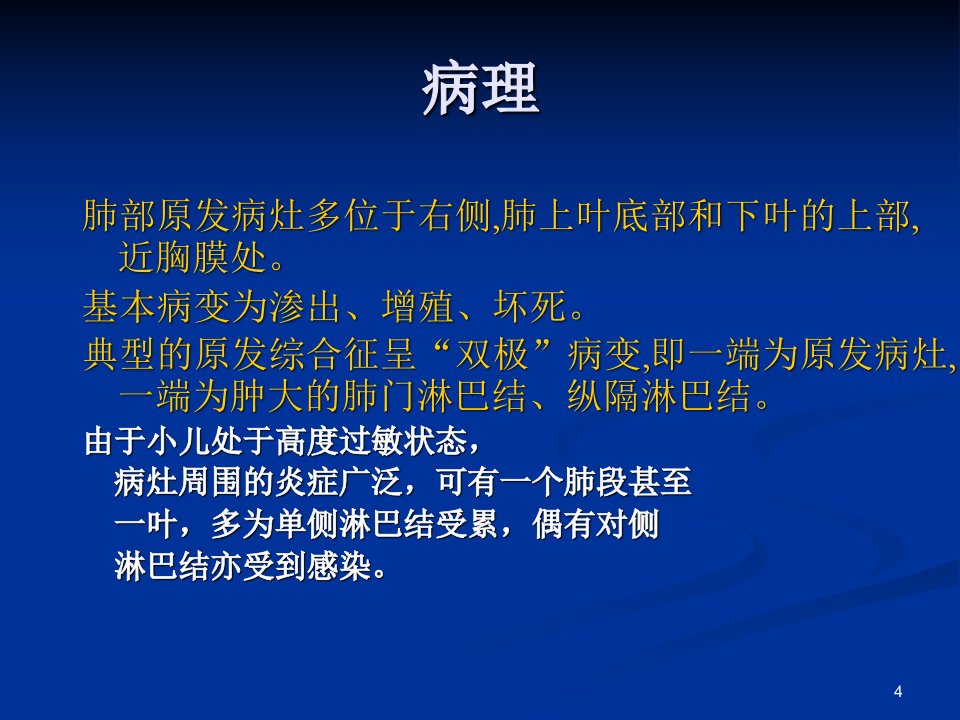 病理

肺部原发病灶多位于右侧,肺上叶底部和下叶的上部,近胸膜处。

基本病变为渗出、增殖、坏死。

典型的原发综合征呈“双极”病变,即一端为原发病灶,一端为肿大的肺门淋巴结、纵隔淋巴结。

由于小儿处于高度过敏状态，病灶周围的炎症广泛，可有一个肺段甚至一叶，多为单侧淋巴结受累，偶有对侧淋巴结亦受到感染。

4